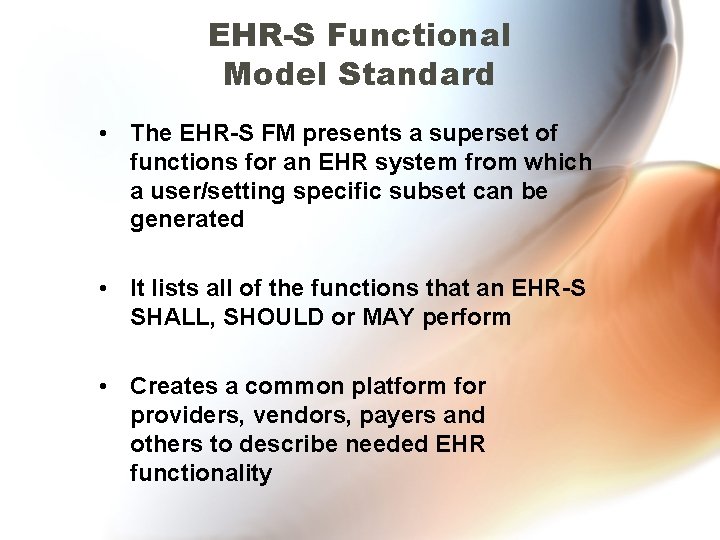 EHR-S Functional Model Standard

• The EHR-S FM presents a superset of functions for an EHR system from which a user/setting specific subset can be generated

• It lists all of the functions that an EHR-S SHALL, SHOULD or MAY perform

• Creates a common platform for providers, vendors, payers and others to describe needed EHR functionality